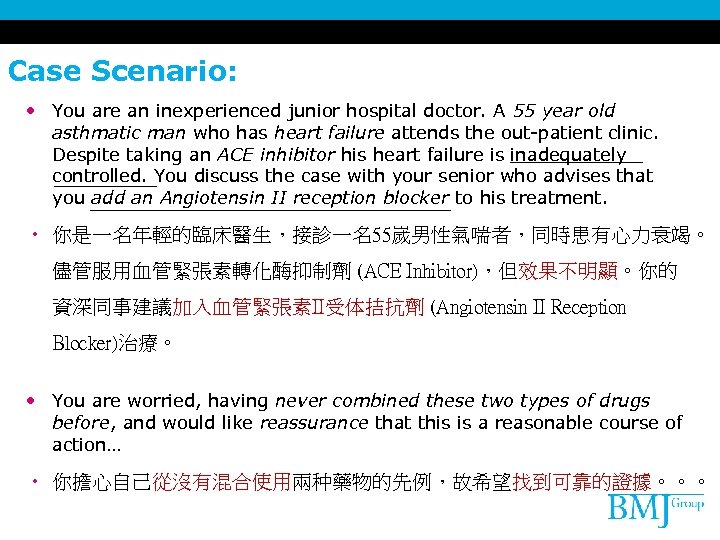 Case Scenario:

• You are an inexperienced junior hospital doctor. A 55 year old asthmatic man who has heart failure attends the out-patient clinic. Despite taking an ACE inhibitor his heart failure is inadequately controlled. You discuss the case with your senior who advises that you add an Angiotensin II reception blocker to his treatment.

• 你是一名年輕的臨床醫生，接診一名55歲男性氣喘者，同時患有心力衰竭。儘管服用血管緊張素轉化酶抑制劑 (ACE Inhibitor)，但效果不明顯。你的資深同事建議加入血管緊張素II受体拮抗劑 (Angiotensin II Reception Blocker)治療。

• You are worried, having never combined these two types of drugs before, and would like reassurance that this is a reasonable course of action...

• 你擔心自己從沒有混合使用兩种藥物的先例，故希望找到可靠的證據。。。

BMJ Group